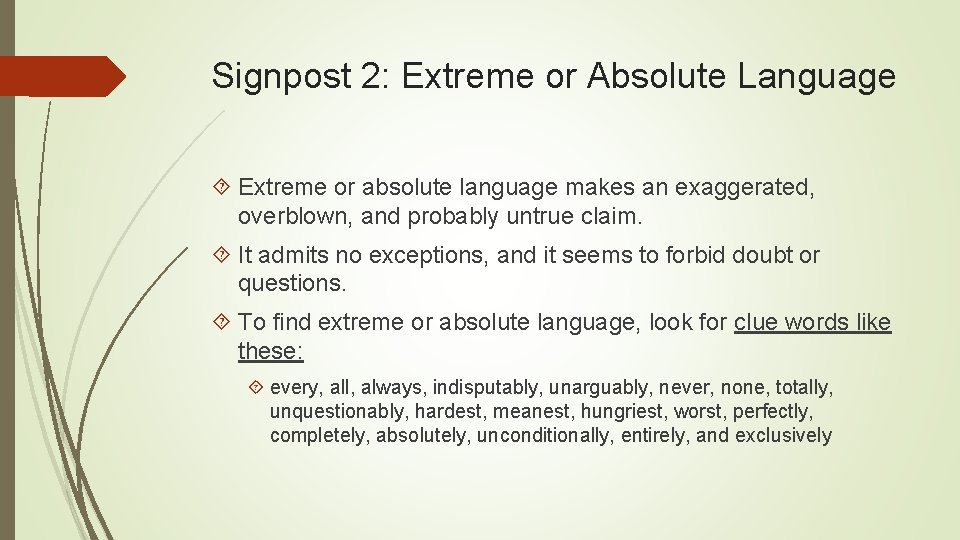 Signpost 2: Extreme or Absolute Language

Extreme or absolute language makes an exaggerated, overblown, and probably untrue claim.

It admits no exceptions, and it seems to forbid doubt or questions.

To find extreme or absolute language, look for clue words like these:

every, all, always, indisputably, unarguably, never, none, totally, unquestionably, hardest, meanest, hungriest, worst, perfectly, completely, absolutely, unconditionally, entirely, and exclusively